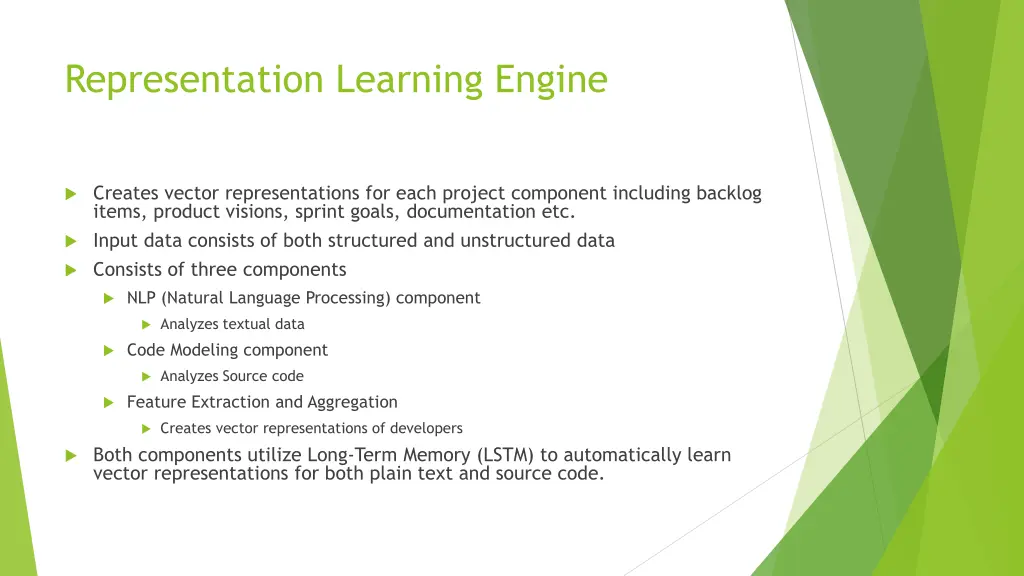 Representation Learning Engine

Creates vector representations for each project component including backlog items, product visions, sprint goals, documentation etc.

Input data consists of both structured and unstructured data

Consists of three components

NLP (Natural Language Processing) component

Analyzes textual data

Code Modeling component

Analyzes Source code

Feature Extraction and Aggregation

Creates vector representations of developers

Both components utilize Long-Term Memory (LSTM) to automatically learn vector representations for both plain text and source code.